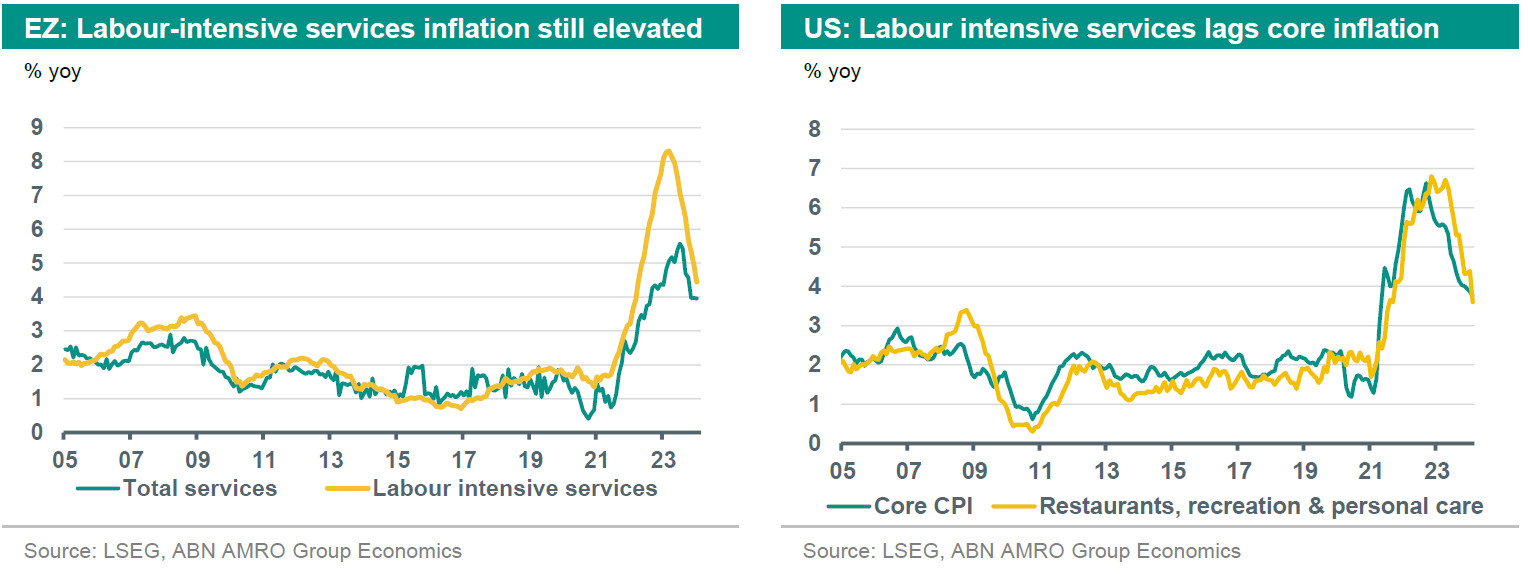 EZ: Labour-intensive services inflation still elevated

% yoy

9
8
7
6
5
4
3
2
1
0

05 07 09 11 13 15 17 19 21 23

Total services
Labour intensive services

Source: LSEG, ABN AMRO Group Economics

US: Labour intensive services lags core inflation

% yoy

8
7
6
5
4
3
2
1
0

05 07 09 11 13 15 17 19 21 23

Core CPI
Restaurants, recreation & personal care

Source: LSEG, ABN AMRO Group Economics